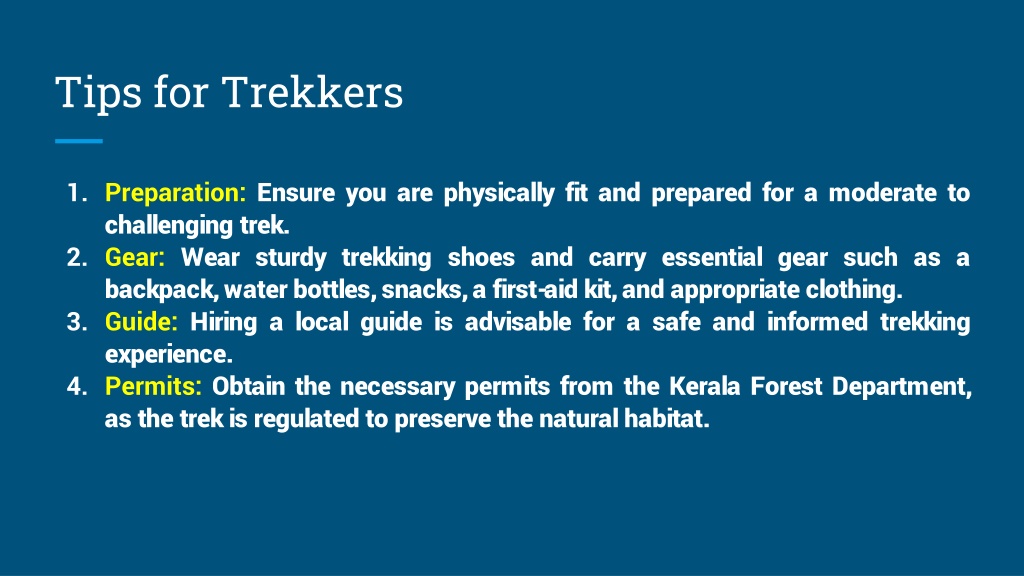 Tips for Trekkers

1. Preparation: Ensure you are physically fit and prepared for a moderate to challenging trek.
2. Gear: Wear sturdy trekking shoes and carry essential gear such as a backpack, water bottles, snacks, a first-aid kit, and appropriate clothing.
3. Guide: Hiring a local guide is advisable for a safe and informed trekking experience.
4. Permits: Obtain the necessary permits from the Kerala Forest Department, as the trek is regulated to preserve the natural habitat.